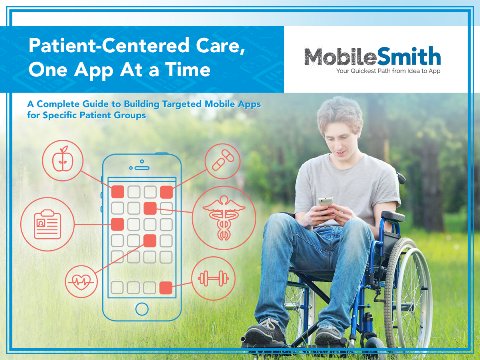 Patient-Centered Care, One App At a Time

MobileSmith
Your Quickest Path from Idea to App

A Complete Guide to Building Targeted Mobile Apps for Specific Patient Groups